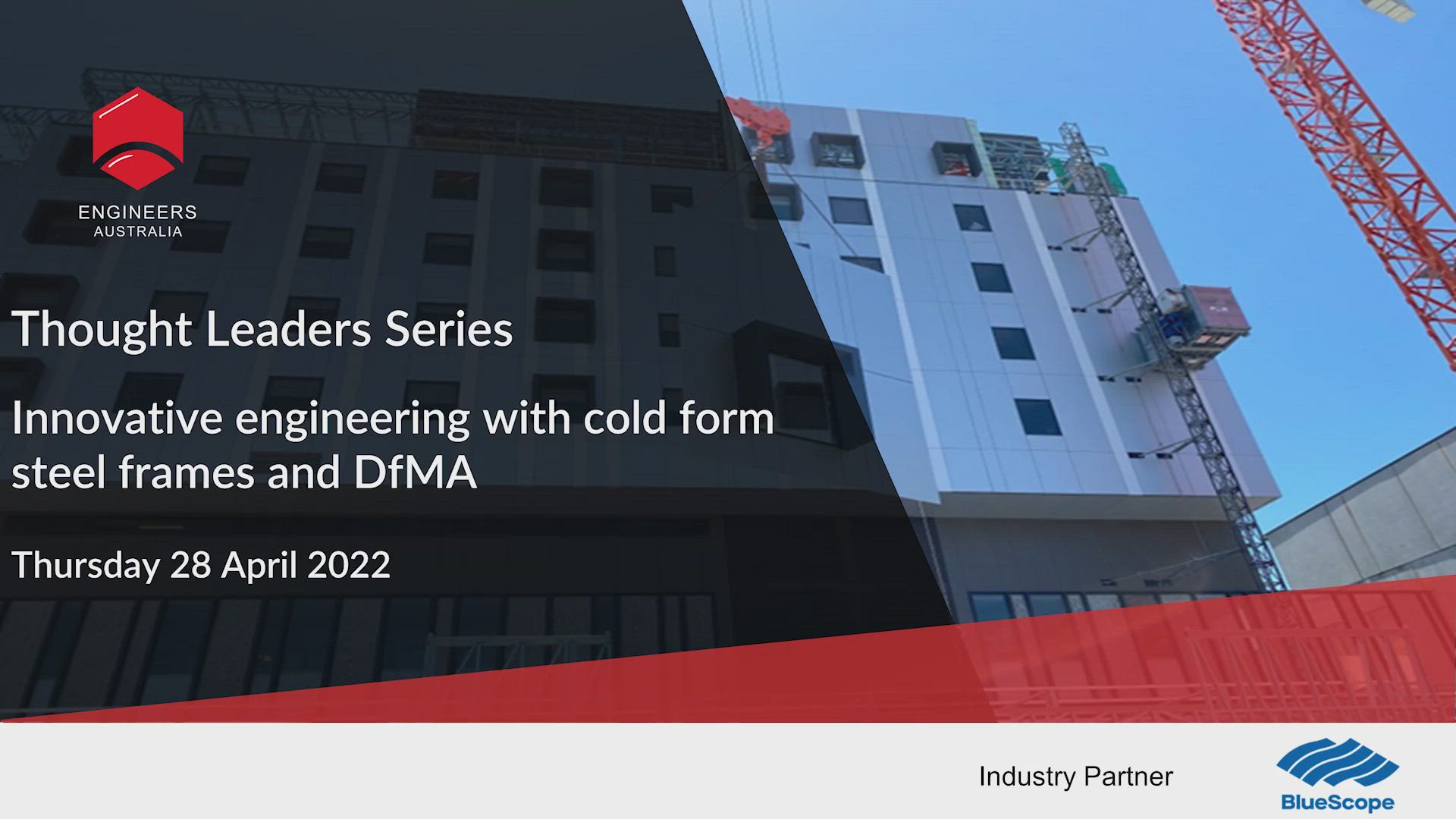 ENGINEERS
AUSTRALIA

Thought Leaders Series

Innovative engineering with cold form steel frames and DfMA

Thursday 28 April 2022

Industry Partner

BlueScope